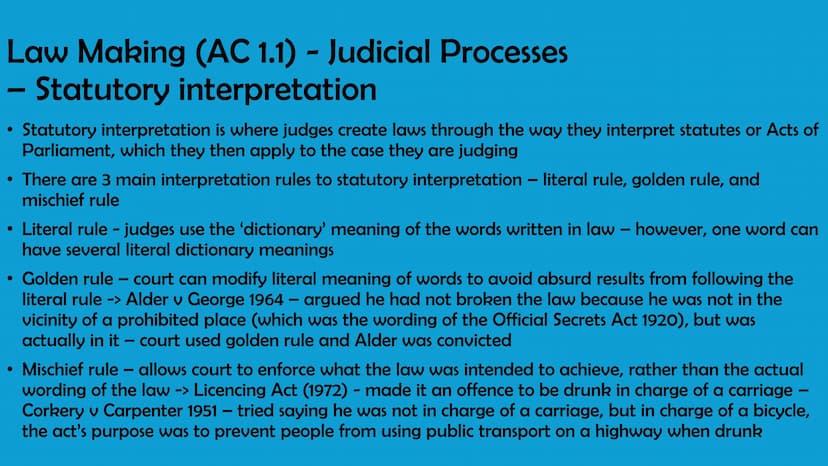 Law Making (AC 1.1) - Judicial Processes – Statutory interpretation

• Statutory interpretation is where judges create laws through the way they interpret statutes or Acts of Parliament, which they then apply to the case they are judging

• There are 3 main interpretation rules to statutory interpretation – literal rule, golden rule, and mischief rule

• Literal rule - judges use the 'dictionary' meaning of the words written in law – however, one word can have several literal dictionary meanings

• Golden rule – court can modify literal meaning of words to avoid absurd results from following the literal rule -> Alder v George 1964 – argued he had not broken the law because he was not in the vicinity of a prohibited place (which was the wording of the Official Secrets Act 1920), but was actually in it – court used golden rule and Alder was convicted

• Mischief rule – allows court to enforce what the law was intended to achieve, rather than the actual wording of the law -> Licencing Act (1972) - made it an offence to be drunk in charge of a carriage – Corkery v Carpenter 1951 – tried saying he was not in charge of a carriage, but in charge of a bicycle, the act's purpose was to prevent people from using public transport on a highway when drunk